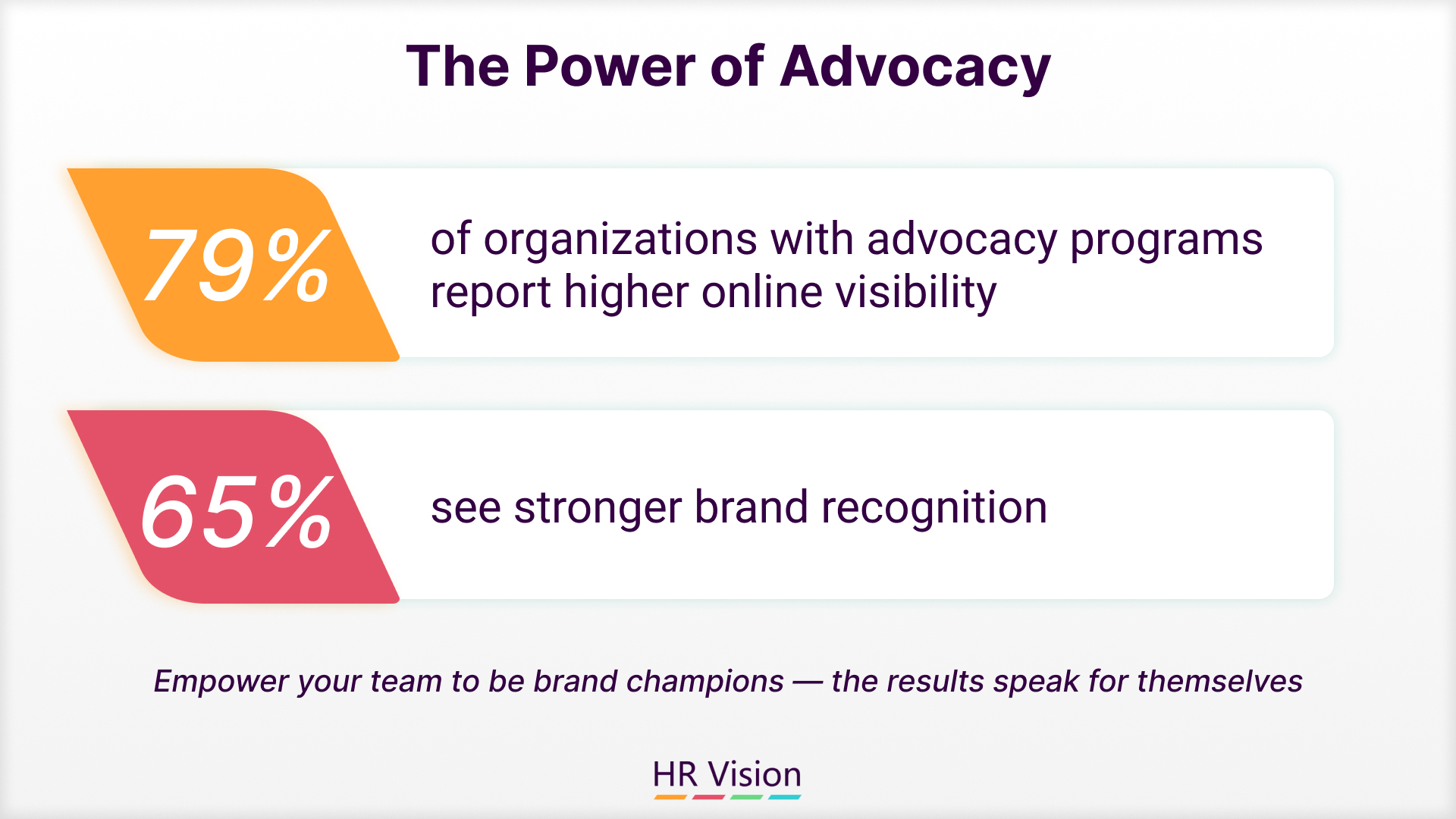 The Power of Advocacy

79%

of organizations with advocacy programs report higher online visibility

65%

see stronger brand recognition

Empower your team to be brand champions — the results speak for themselves

HR Vision